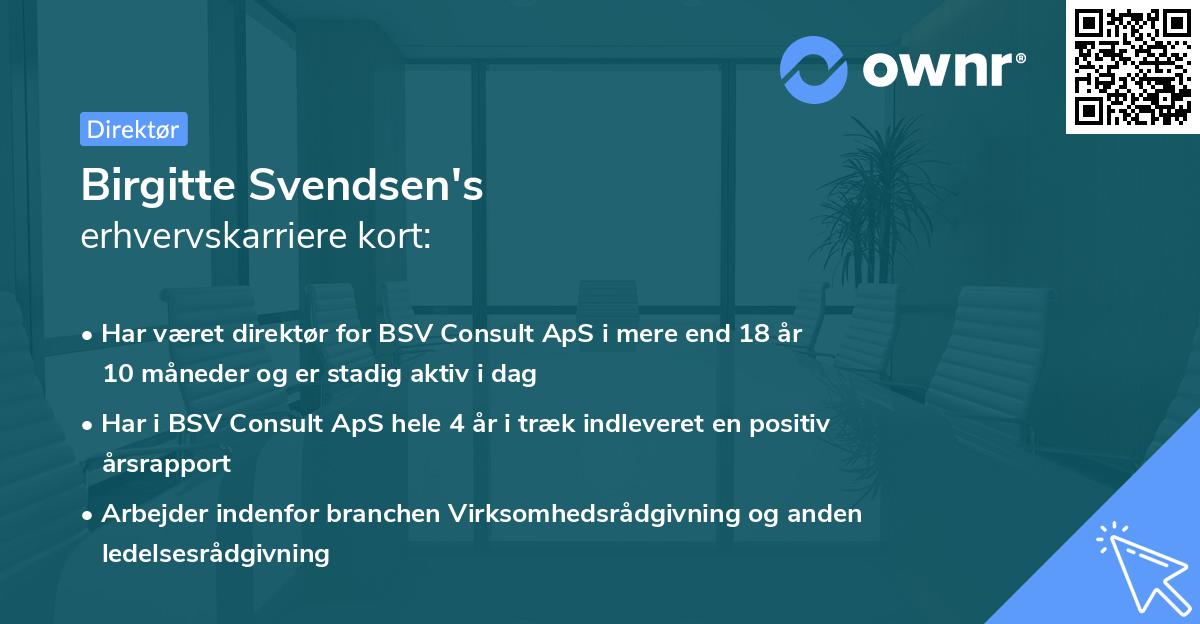 ownr®

Direktør

Birgitte Svendsen's
erhvervskarriere kort:

• Har været direktør for BSV Consult ApS i mere end 18 år 10 måneder og er stadig aktiv i dag
• Har i BSV Consult ApS hele 4 år i træk indleveret en positiv årsrapport
• Arbejder indenfor branchen Virksomhedsrådgivning og anden ledelsesrådgivning